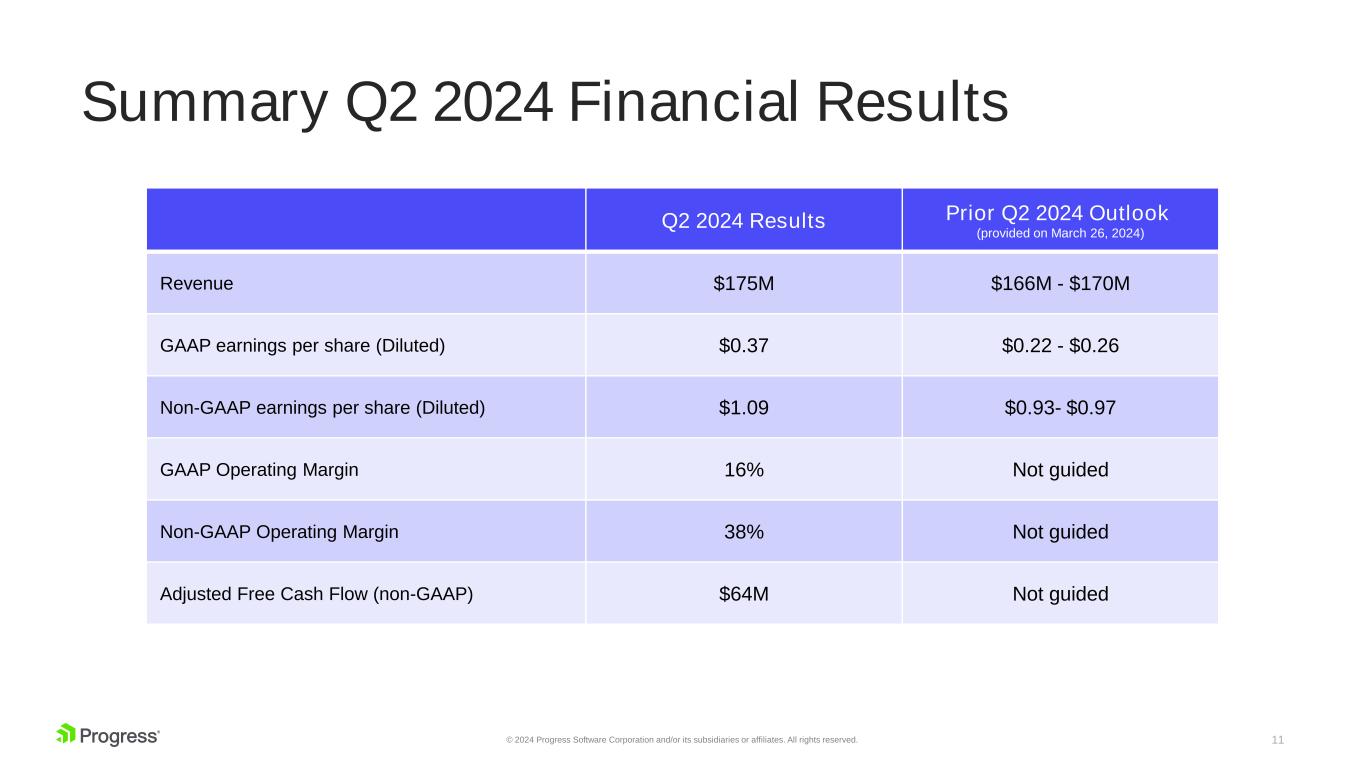 Summary Q2 2024 Financial Results

| | Q2 2024 Results | Prior Q2 2024 Outlook (provided on March 26, 2024) |
|---|---|---|
| Revenue | \$175M | \$166M - \$170M |
| GAAP earnings per share (Diluted) | \$0.37 | \$0.22 - \$0.26 |
| Non-GAAP earnings per share (Diluted) | \$1.09 | \$0.93- \$0.97 |
| GAAP Operating Margin | 16% | Not guided |
| Non-GAAP Operating Margin | 38% | Not guided |
| Adjusted Free Cash Flow (non-GAAP) | \$64M | Not guided |

Progress®

© 2024 Progress Software Corporation and/or its subsidiaries or affiliates. All rights reserved.

11